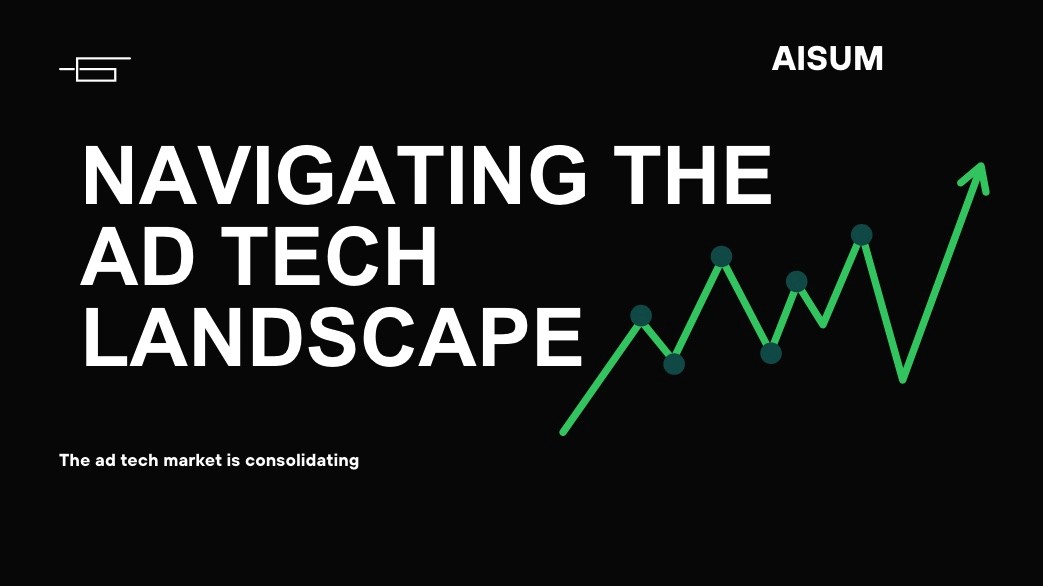 AISUM

NAVIGATING THE AD TECH LANDSCAPE

The ad tech market is consolidating